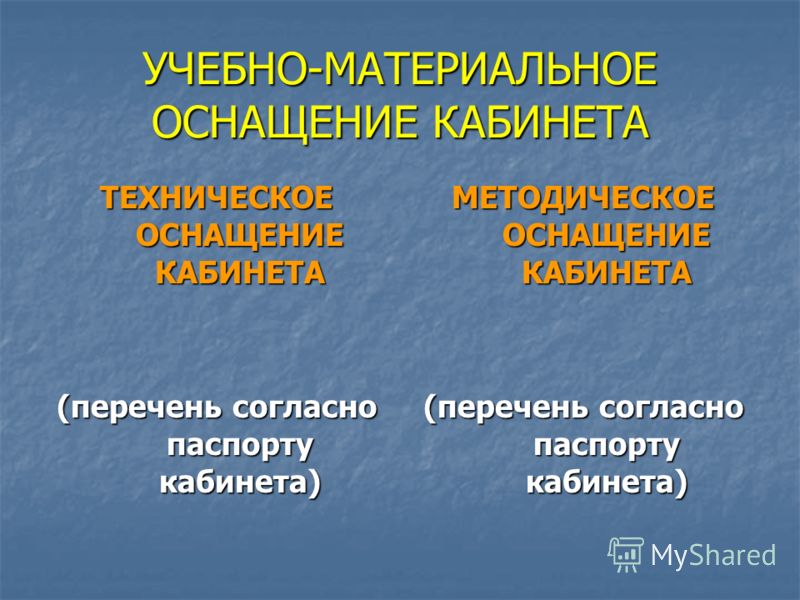 УЧЕБНО-МАТЕРИАЛЬНОЕ ОСНАЩЕНИЕ КАБИНЕТА

ТЕХНИЧЕСКОЕ ОСНАЩЕНИЕ КАБИНЕТА

(перечень согласно паспорту кабинета)

МЕТОДИЧЕСКОЕ ОСНАЩЕНИЕ КАБИНЕТА

(перечень согласно паспорту кабинета)

MyShared